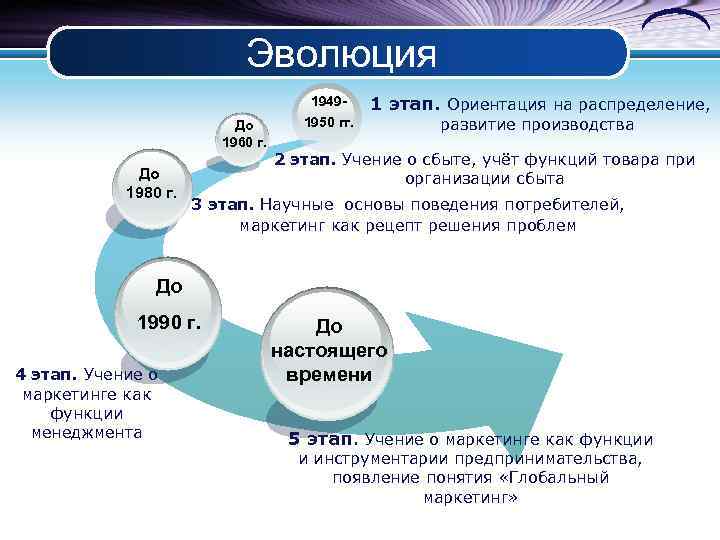 Эволюция

1949-1950 гг.

1 этап. Ориентация на распределение, развитие производства

До 1960 г.

2 этап. Учение о сбыте, учёт функций товара при организации сбыта

До 1980 г.

3 этап. Научные основы поведения потребителей, маркетинг как рецепт решения проблем

До 1990 г.

4 этап. Учение о маркетинге как функции менеджмента

До настоящего времени

5 этап. Учение о маркетинге как функции и инструментарии предпринимательства, появление понятия «Глобальный маркетинг»